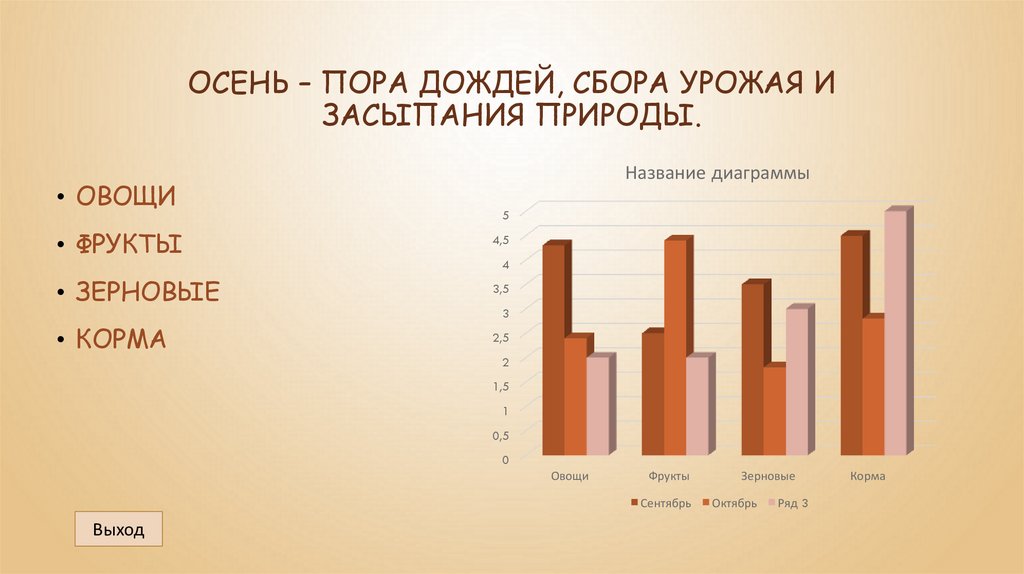 ОСЕНЬ – ПОРА ДОЖДЕЙ, СБОРА УРОЖАЯ И ЗАСЫПАНИЯ ПРИРОДЫ.

• ОВОЩИ
• ФРУКТЫ
• ЗЕРНОВЫЕ
• КОРМА

Название диаграммы

5
4,5
4
3,5
3
2,5
2
1,5
1
0,5
0

Овощи
Фрукты
Зерновые
Корма

Сентябрь
Октябрь
Ряд 3

Выход